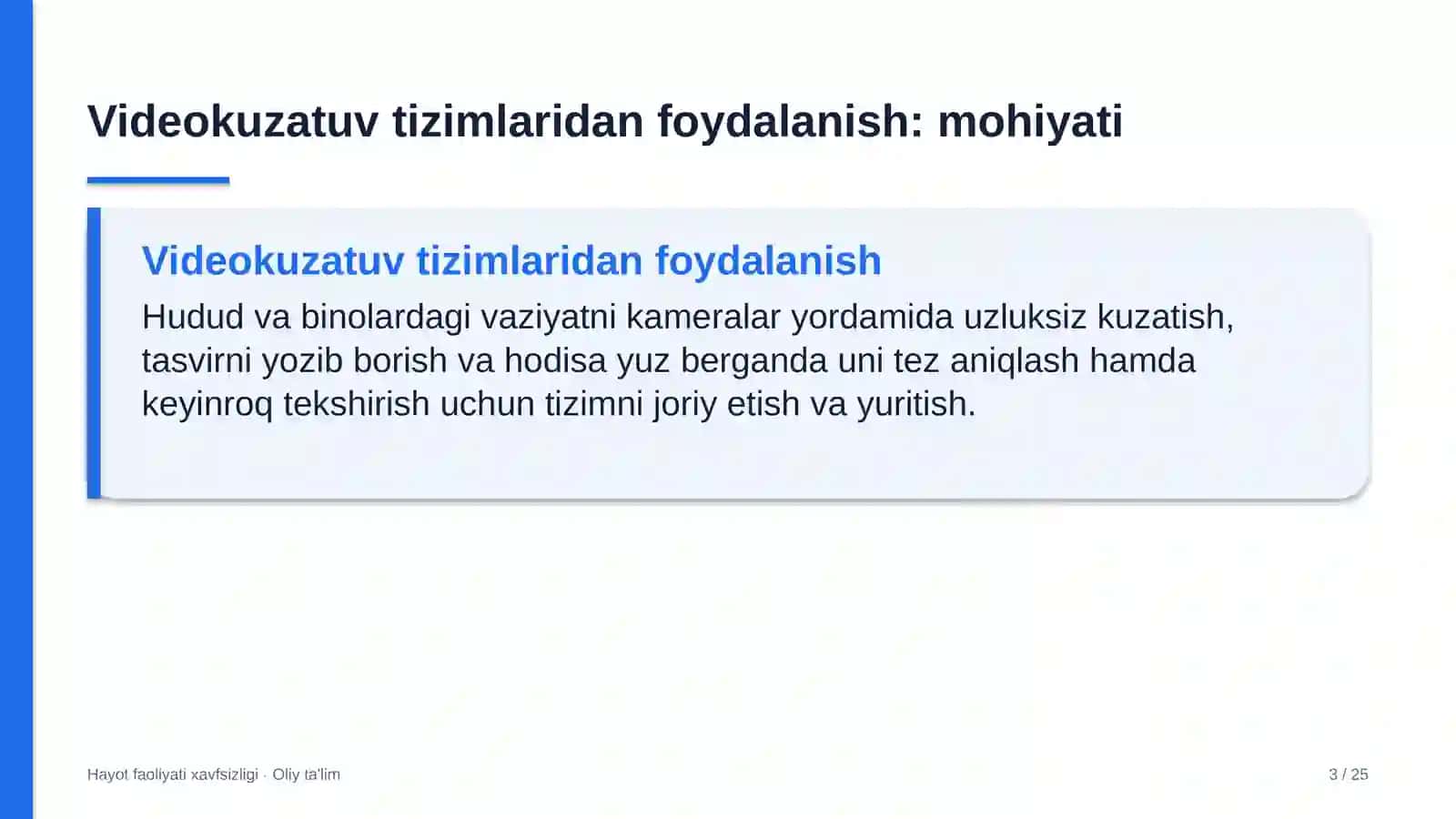 Videokuzatuv tizimlaridan foydalanish: mohiyati

Videokuzatuv tizimlaridan foydalanish

Hudud va binolardagi vaziyatni kameralar yordamida uzluksiz kuzatish, tasvirni yozib borish va hodisa yuz berganda uni tez aniqlash hamda keyinroq tekshirish uchun tizimni joriy etish va yuritish.

Hayot faoliyati xavfsizligi · Oliy ta'lim

3 / 25